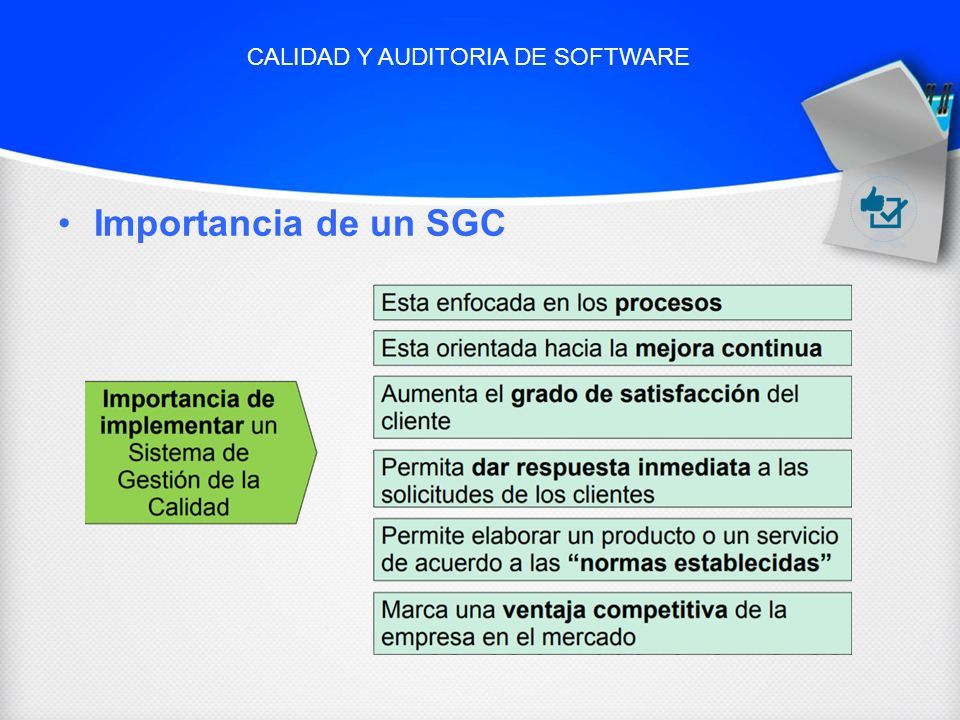 CALIDAD Y AUDITORIA DE SOFTWARE

• Importancia de un SGC

Importancia de implementar un Sistema de Gestión de la Calidad

Esta enfocada en los procesos

Esta orientada hacia la mejora continua

Aumenta el grado de satisfacción del cliente

Permita dar respuesta inmediata a las solicitudes de los clientes

Permite elaborar un producto o un servicio de acuerdo a las “normas establecidas”

Marca una ventaja competitiva de la empresa en el mercado